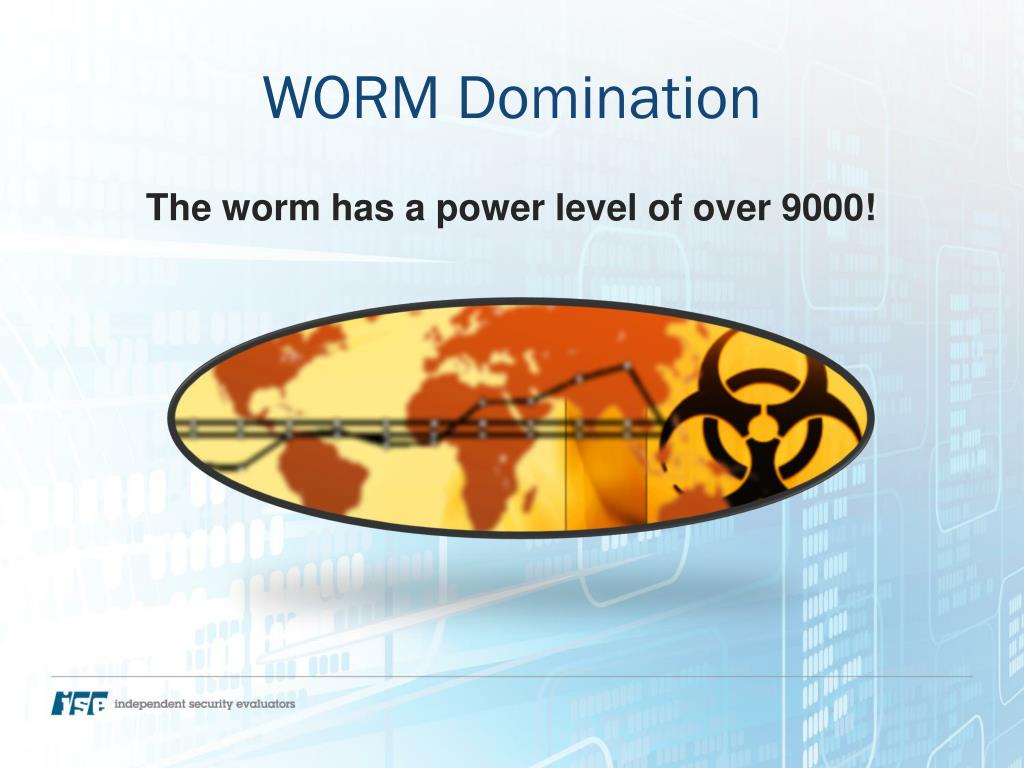 WORM Domination

The worm has a power level of over 9000!

ISE independent security evaluators